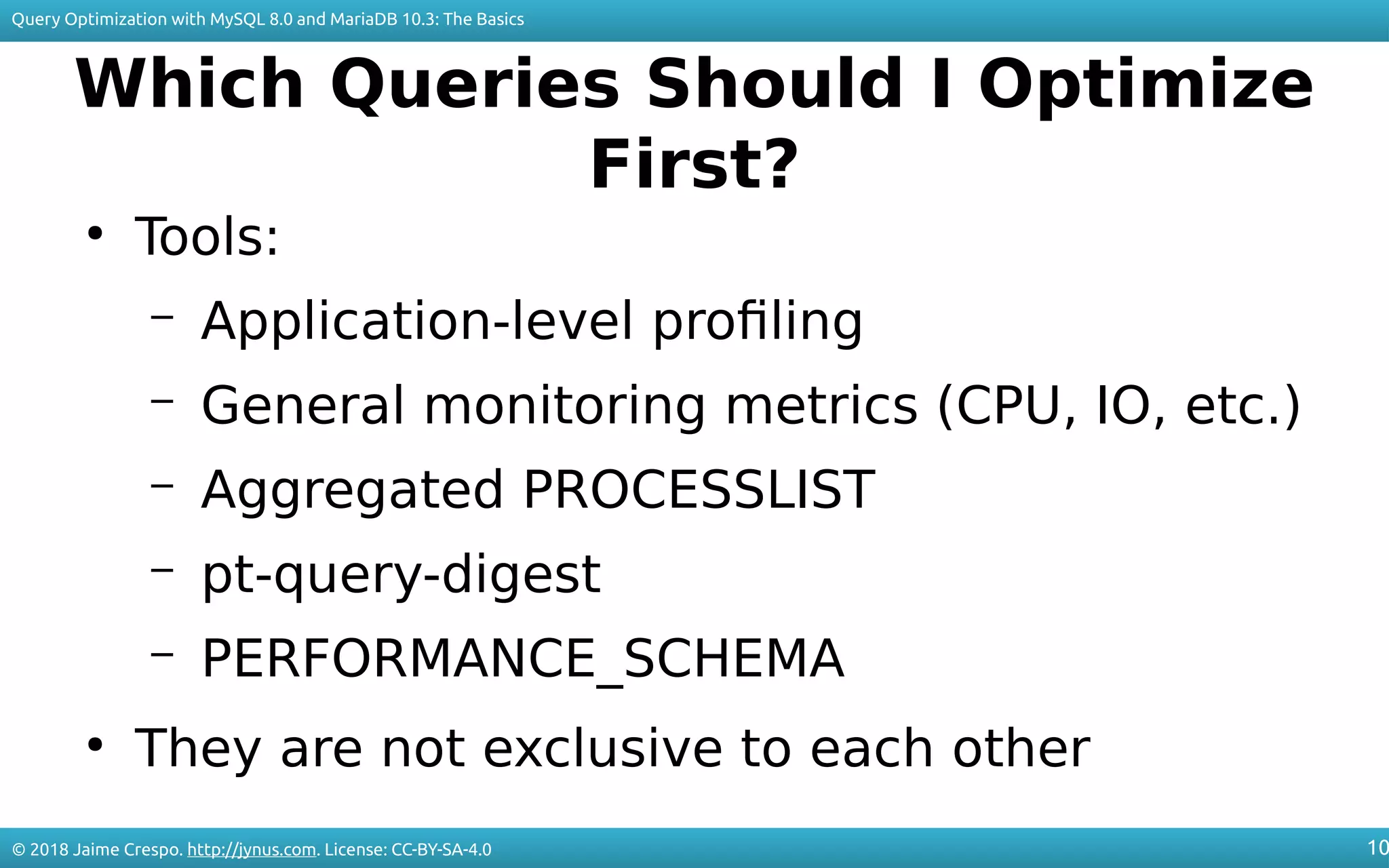 Query Optimization with MySQL 8.0 and MariaDB 10.3: The Basics

Which Queries Should I Optimize First?

• Tools:
– Application-level profiling
– General monitoring metrics (CPU, IO, etc.)
– Aggregated PROCESSLIST
– pt-query-digest
– PERFORMANCE_SCHEMA
• They are not exclusive to each other

© 2018 Jaime Crespo. http://jynus.com. License: CC-BY-SA-4.0

10